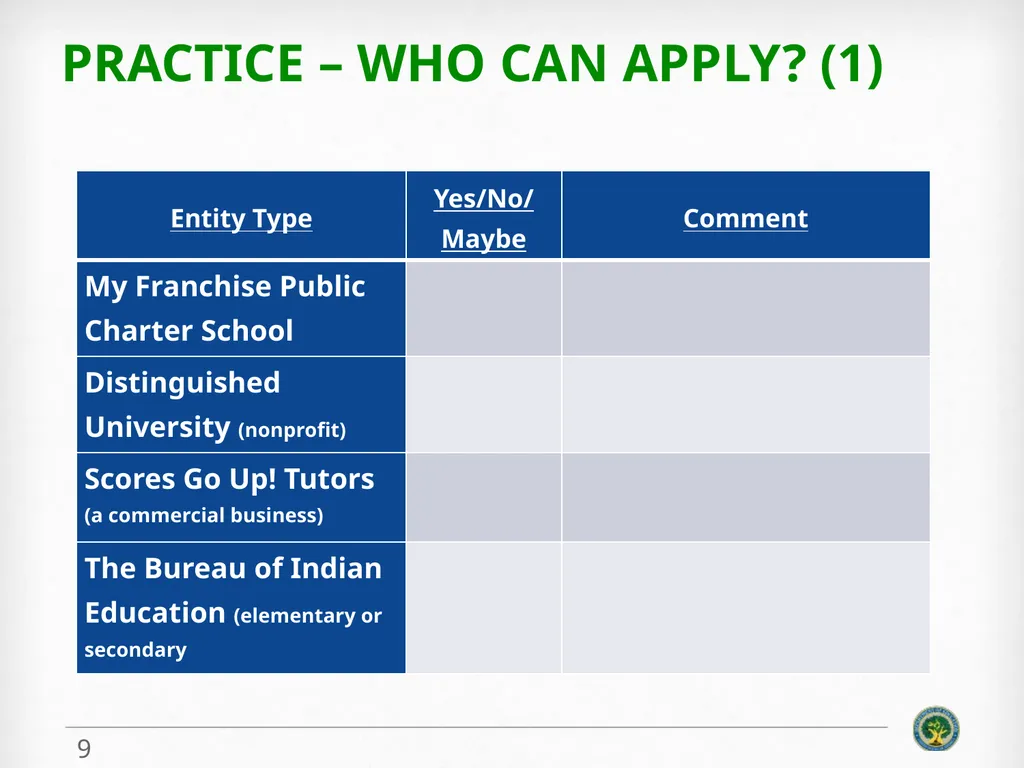 PRACTICE – WHO CAN APPLY? (1)

| Entity Type | Yes/No/ Maybe | Comment |
|---|---|---|
| My Franchise Public Charter School | | |
| Distinguished University (nonprofit) | | |
| Scores Go Up! Tutors (a commercial business) | | |
| The Bureau of Indian Education (elementary or secondary | | |

9